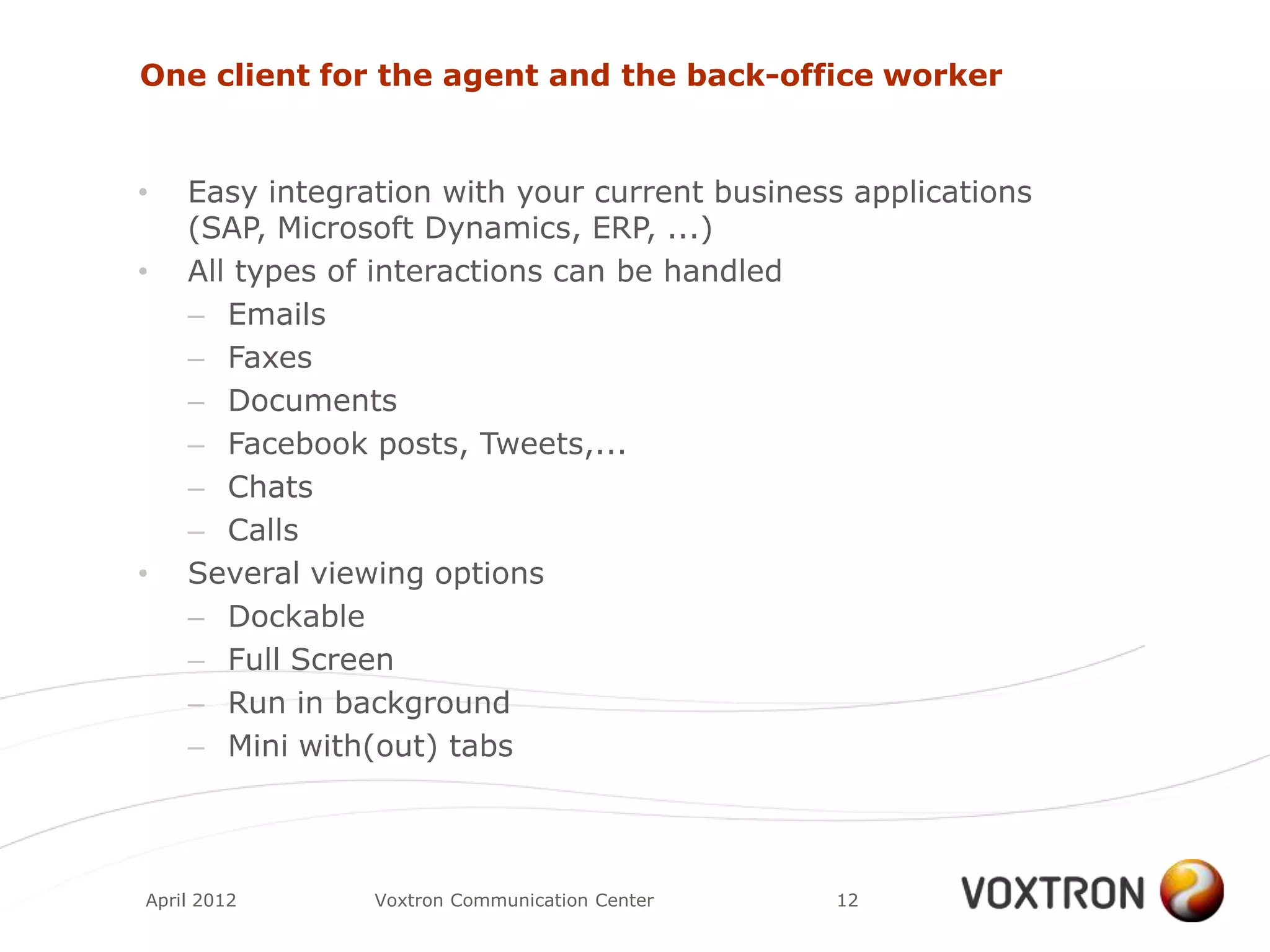 One client for the agent and the back-office worker

• Easy integration with your current business applications (SAP, Microsoft Dynamics, ERP, ...)
• All types of interactions can be handled
– Emails
– Faxes
– Documents
– Facebook posts, Tweets,...
– Chats
– Calls
• Several viewing options
– Dockable
– Full Screen
– Run in background
– Mini with(out) tabs

April 2012 Voxtron Communication Center 12

VOXTRON